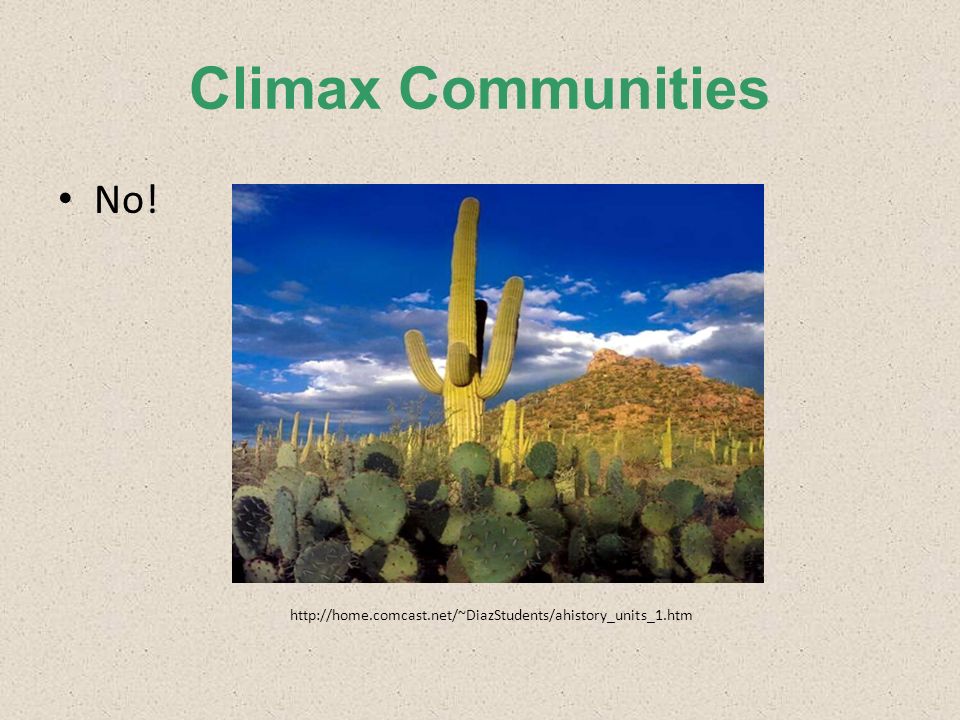 Climax Communities

• No!

http://home.comcast.net/~DiazStudents/ahistory_units_1.htm